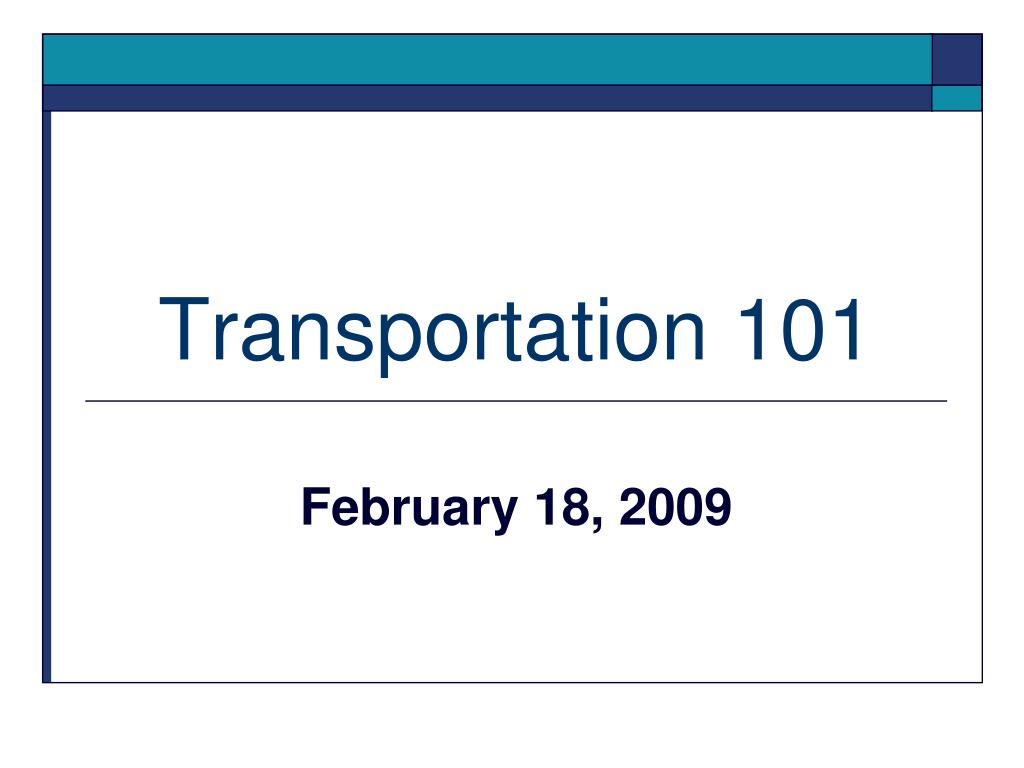 Transportation 101

February 18, 2009